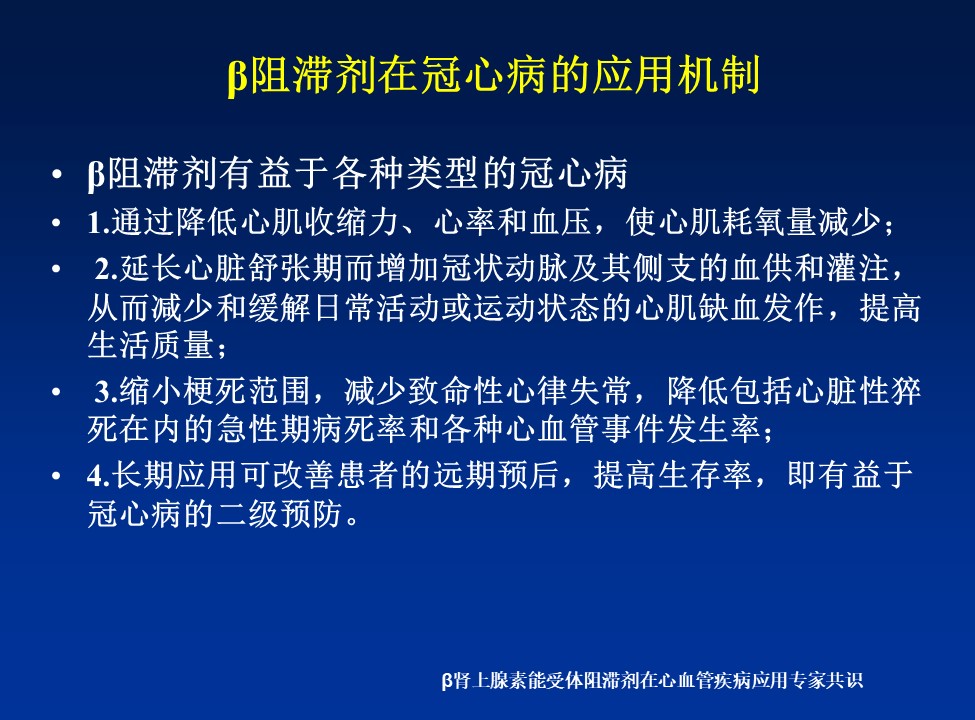 β阻滞剂在冠心病的应用机制

• β阻滞剂有益于各种类型的冠心病
• 1.通过降低心肌收缩力、心率和血压，使心肌耗氧量减少；
• 2.延长心脏舒张期而增加冠状动脉及其侧支的血供和灌注，从而减少和缓解日常活动或运动状态的心肌缺血发作，提高生活质量；
• 3.缩小梗死范围，减少致命性心律失常，降低包括心脏性猝死在内的急性期病死率和各种心血管事件发生率；
• 4.长期应用可改善患者的远期预后，提高生存率，即有益于冠心病的二级预防。

β肾上腺素能受体阻滞剂在心血管疾病应用专家共识